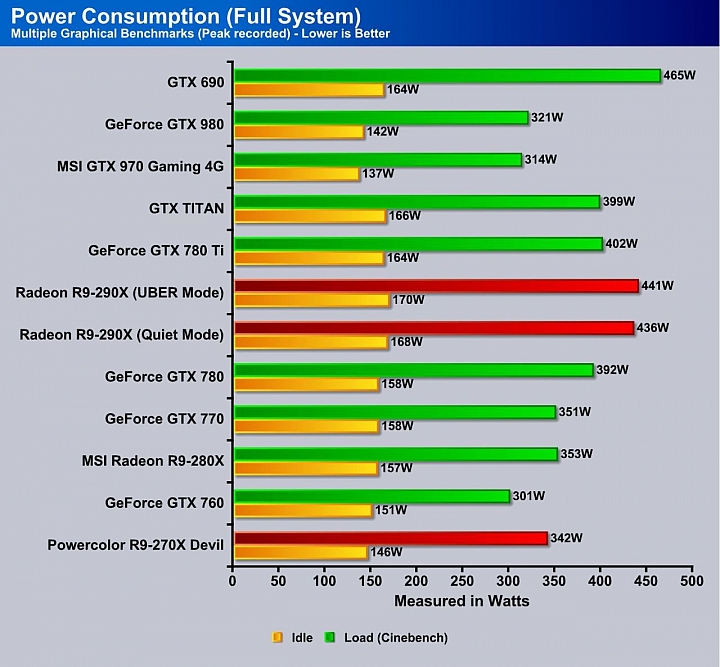 Power Consumption (Full System)
Multiple Graphical Benchmarks (Peak recorded) - Lower is Better

GTX 690 465W 164W
GeForce GTX 980 321W 142W
MSI GTX 970 Gaming 4G 314W 137W
GTX TITAN 399W 166W
GeForce GTX 780 Ti 402W 164W
Radeon R9-290X (UBER Mode) 441W 170W
Radeon R9-290X (Quiet Mode) 436W 168W
GeForce GTX 780 392W 158W
GeForce GTX 770 351W 158W
MSI Radeon R9-280X 353W 157W
GeForce GTX 760 301W 151W
Powercolor R9-270X Devil 342W 146W

0 50 100 150 200 250 300 350 400 450 500
Measured in Watts

Idle Load (Cinebench)